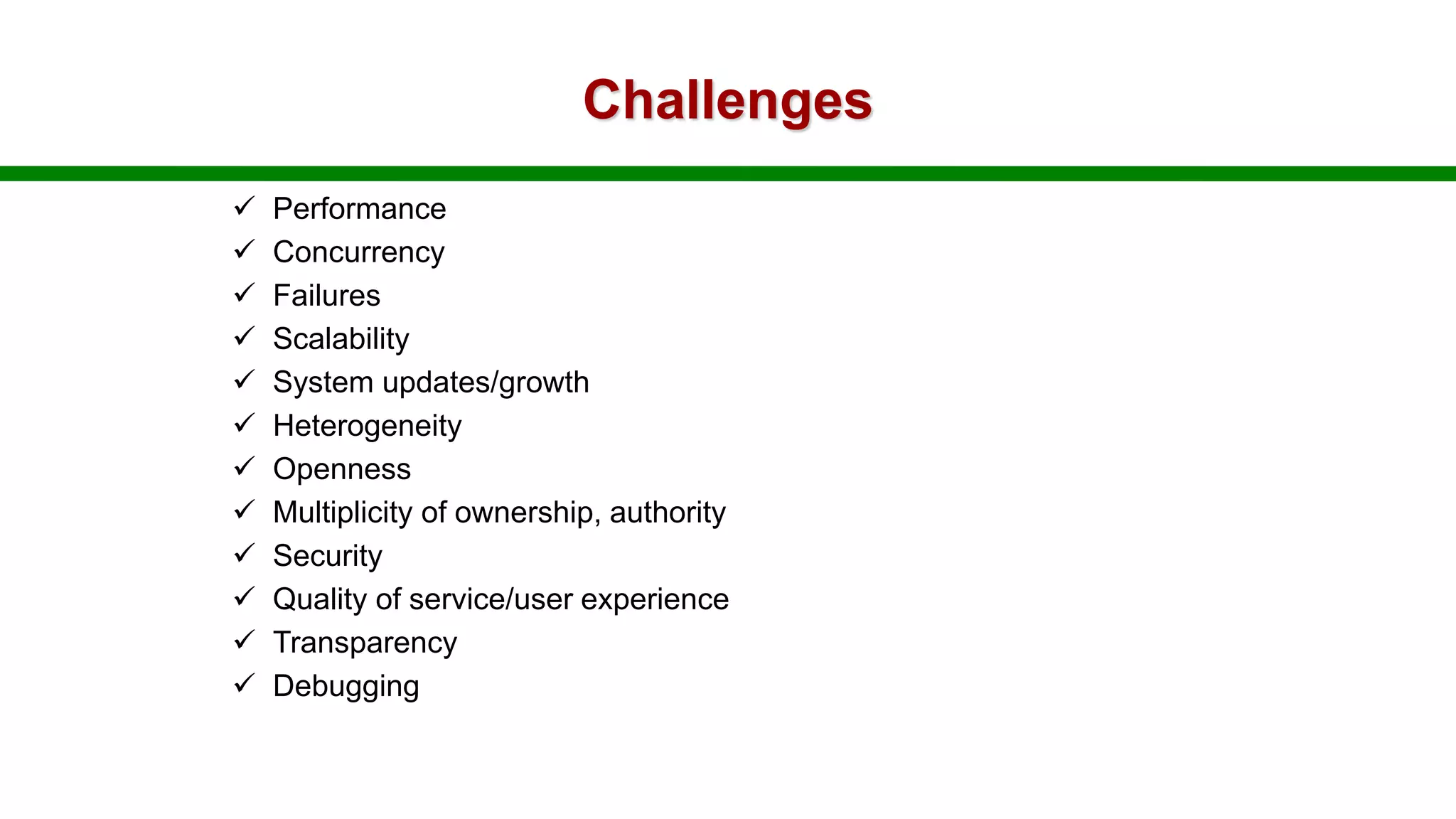 Challenges

✓ Performance
✓ Concurrency
✓ Failures
✓ Scalability
✓ System updates/growth
✓ Heterogeneity
✓ Openness
✓ Multiplicity of ownership, authority
✓ Security
✓ Quality of service/user experience
✓ Transparency
✓ Debugging